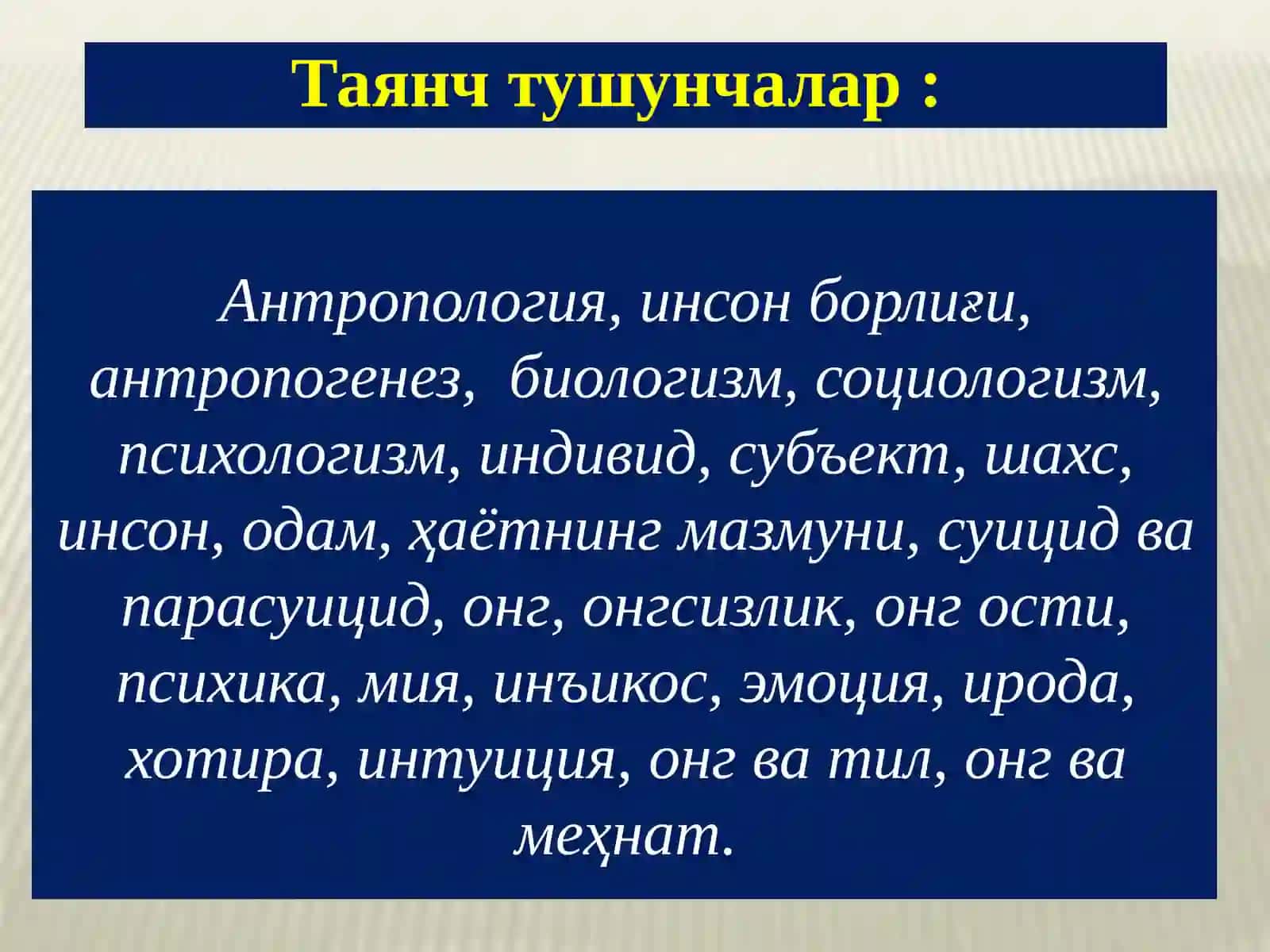 Таянч тушунчалар :

Антропология, инсон борлиғи, антропогенез, биологизм, социологизм, психологизм, индивид, субъект, шахс, инсон, одам, ҳаётнинг мазмуни, суицид ва парасуицид, онг, онгсизлик, онг ости, психика, мия, инъикос, эмоция, ирода, хотира, интуиция, онг ва тил, онг ва меҳнат.